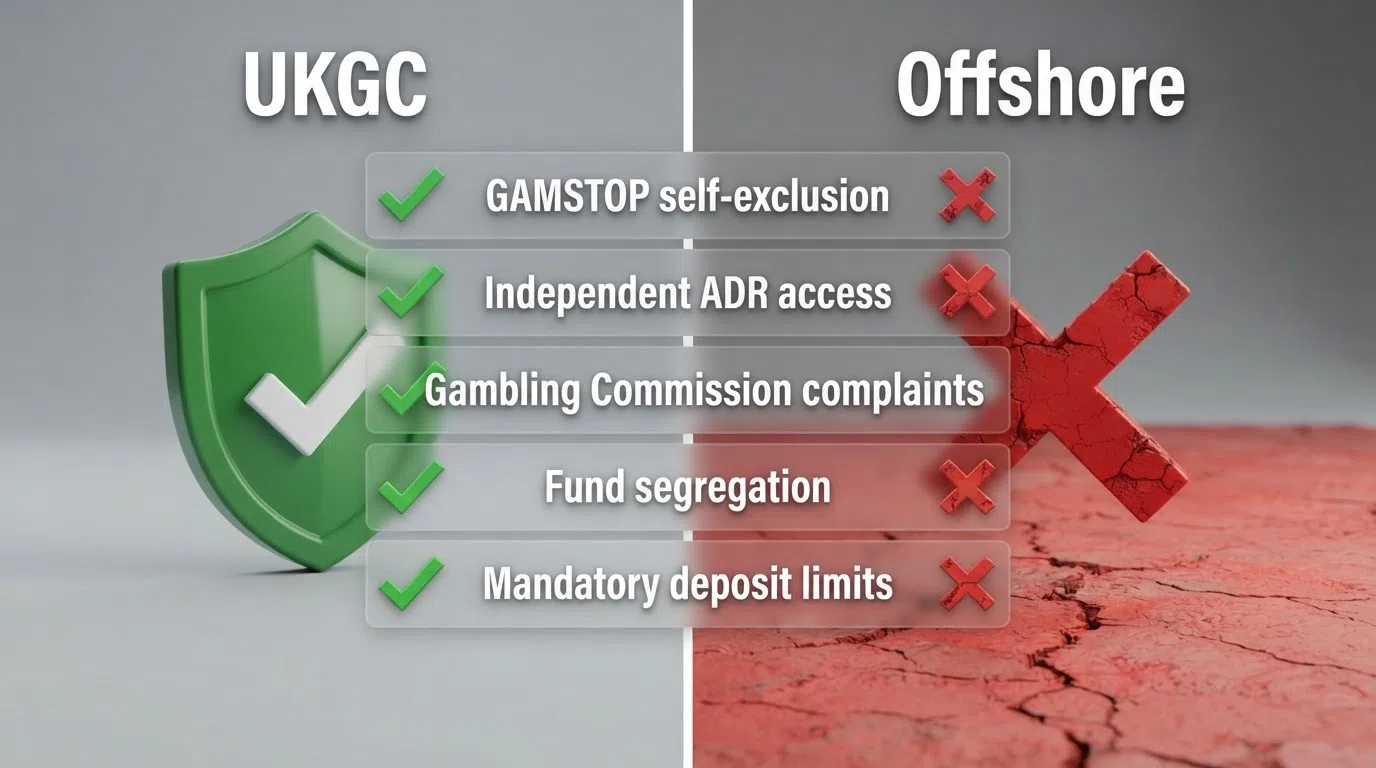 UKGC

Offshore

GAMSTOP self-exclusion

Independent ADR access

Gambling Commission complaints

Fund segregation

Mandatory deposit limits